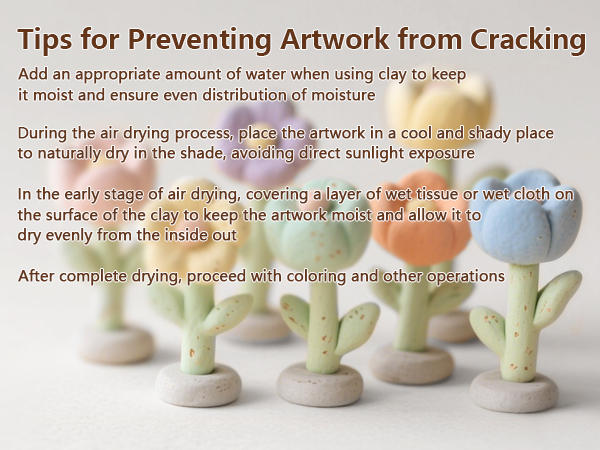 Tips for Preventing Artwork from Cracking

Add an appropriate amount of water when using clay to keep it moist and ensure even distribution of moisture

During the air drying process, place the artwork in a cool and shady place to naturally dry in the shade, avoiding direct sunlight exposure

In the early stage of air drying, covering a layer of wet tissue or wet cloth on the surface of the clay to keep the artwork moist and allow it to dry evenly from the inside out

After complete drying, proceed with coloring and other operations